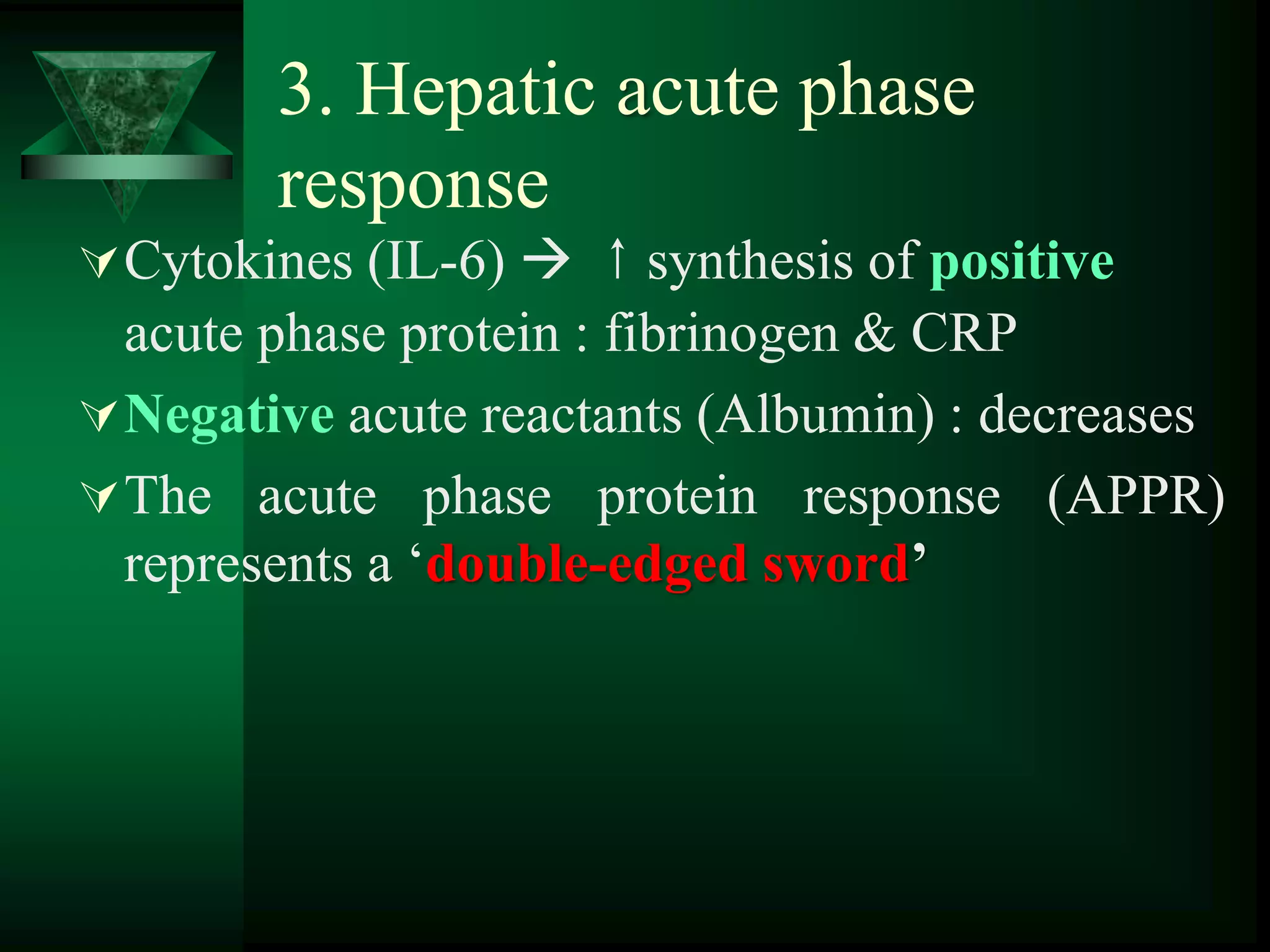 3. Hepatic acute phase response

Cytokines (IL-6) → ↑ synthesis of positive acute phase protein : fibrinogen & CRP

Negative acute reactants (Albumin) : decreases

The acute phase protein response (APPR) represents a ‘double-edged sword’